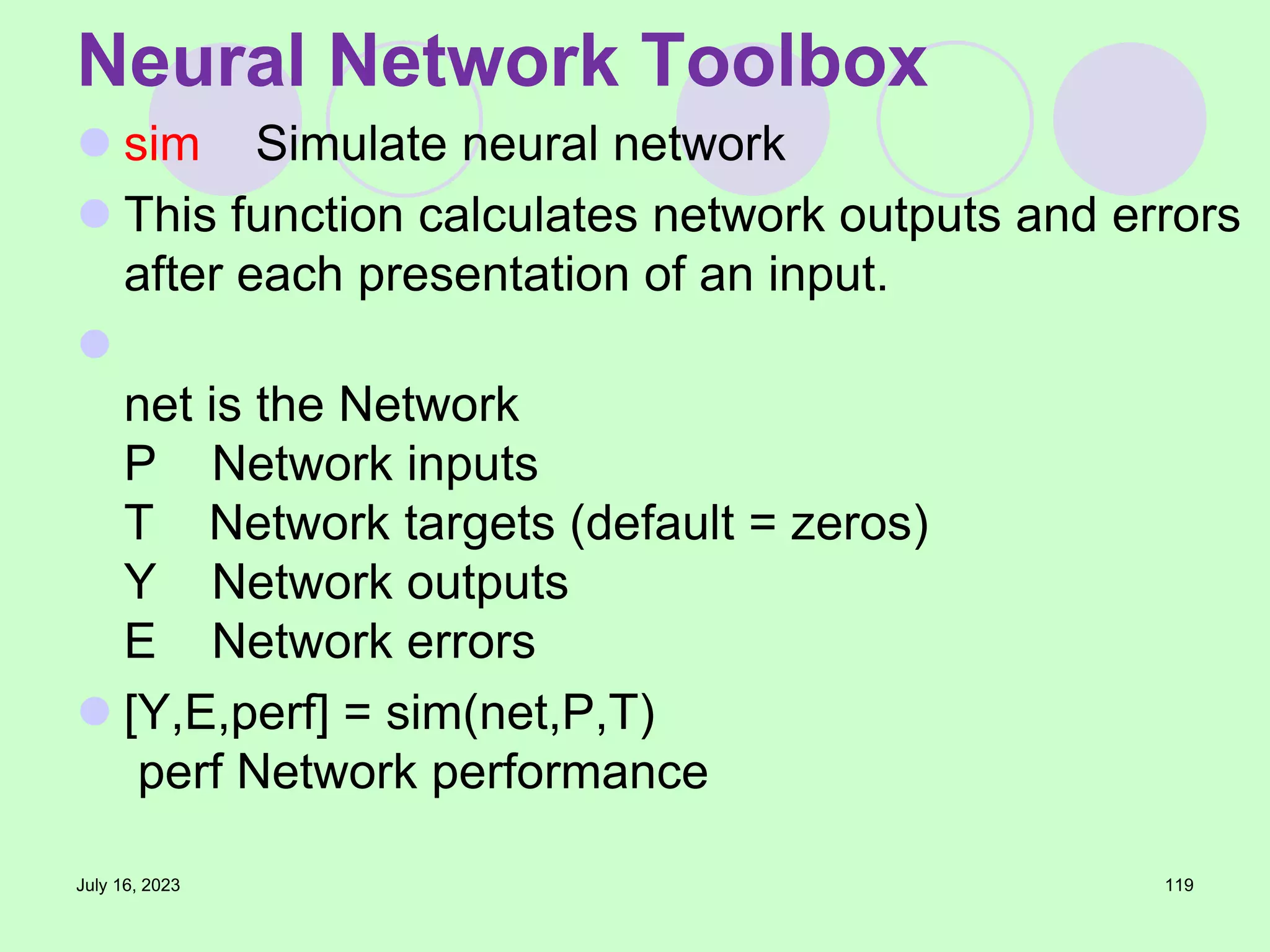 Neural Network Toolbox

sim Simulate neural network

This function calculates network outputs and errors after each presentation of an input.

net is the Network
P Network inputs
T Network targets (default = zeros)
Y Network outputs
E Network errors

[Y,E,perf] = sim(net,P,T)
perf Network performance

July 16, 2023

119